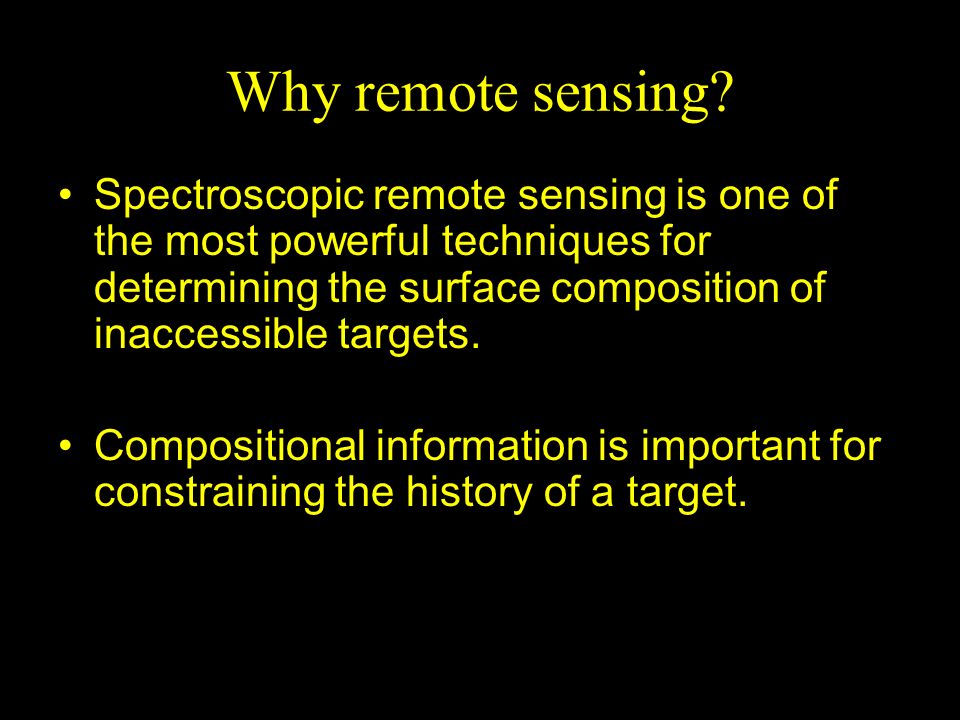 Why remote sensing?

• Spectroscopic remote sensing is one of the most powerful techniques for determining the surface composition of inaccessible targets.

• Compositional information is important for constraining the history of a target.